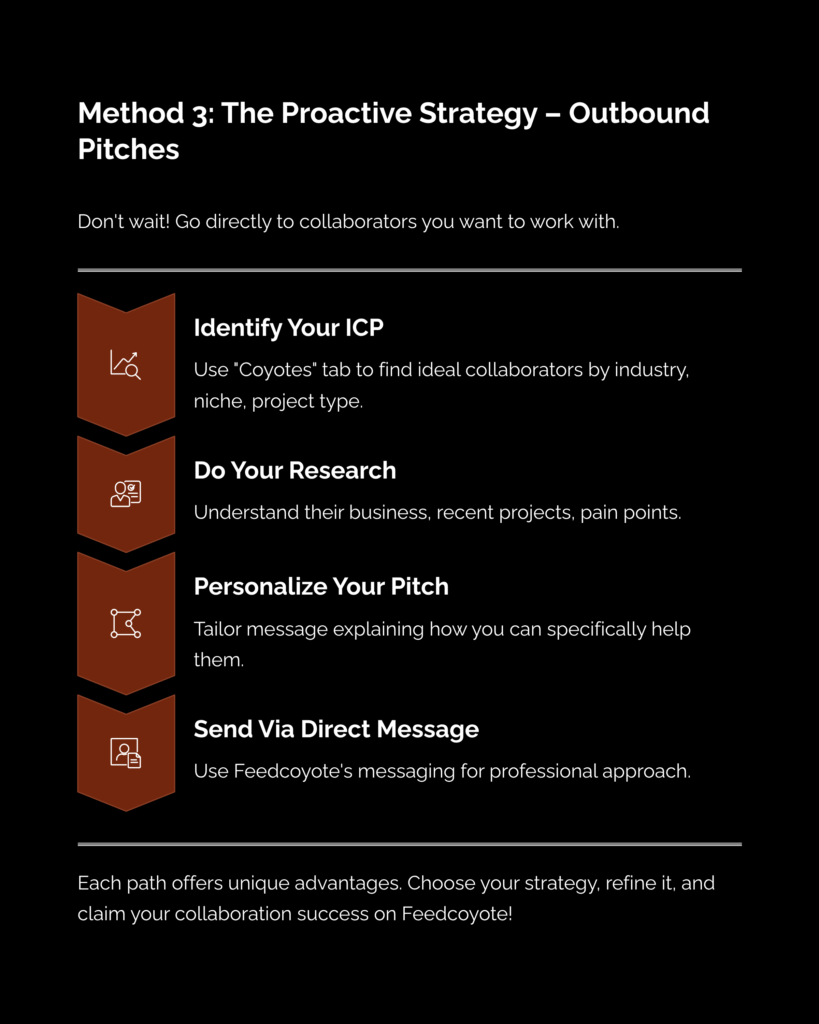 Method 3: The Proactive Strategy – Outbound Pitches

Don't wait! Go directly to collaborators you want to work with.

Identify Your ICP

Use "Coyotes" tab to find ideal collaborators by industry, niche, project type.

Do Your Research

Understand their business, recent projects, pain points.

Personalize Your Pitch

Tailor message explaining how you can specifically help them.

Send Via Direct Message

Use Feedcoyote's messaging for professional approach.

Each path offers unique advantages. Choose your strategy, refine it, and claim your collaboration success on Feedcoyote!